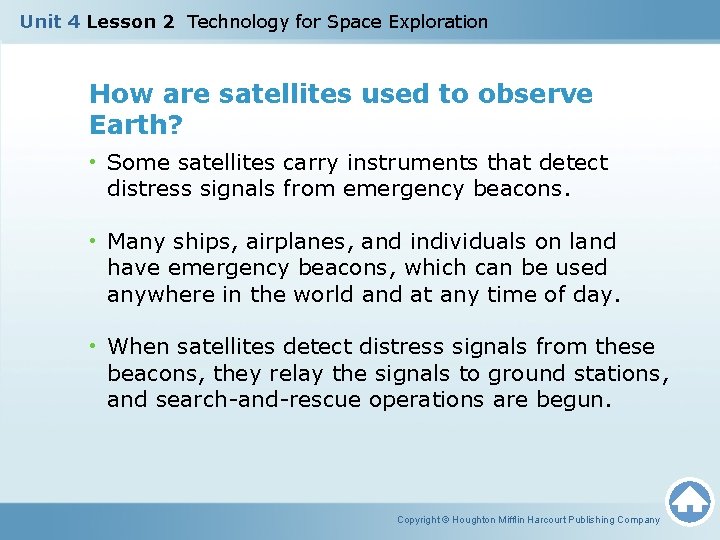 Unit 4 Lesson 2 Technology for Space Exploration

How are satellites used to observe Earth?

• Some satellites carry instruments that detect distress signals from emergency beacons.

• Many ships, airplanes, and individuals on land have emergency beacons, which can be used anywhere in the world and at any time of day.

• When satellites detect distress signals from these beacons, they relay the signals to ground stations, and search-and-rescue operations are begun.

Copyright © Houghton Mifflin Harcourt Publishing Company